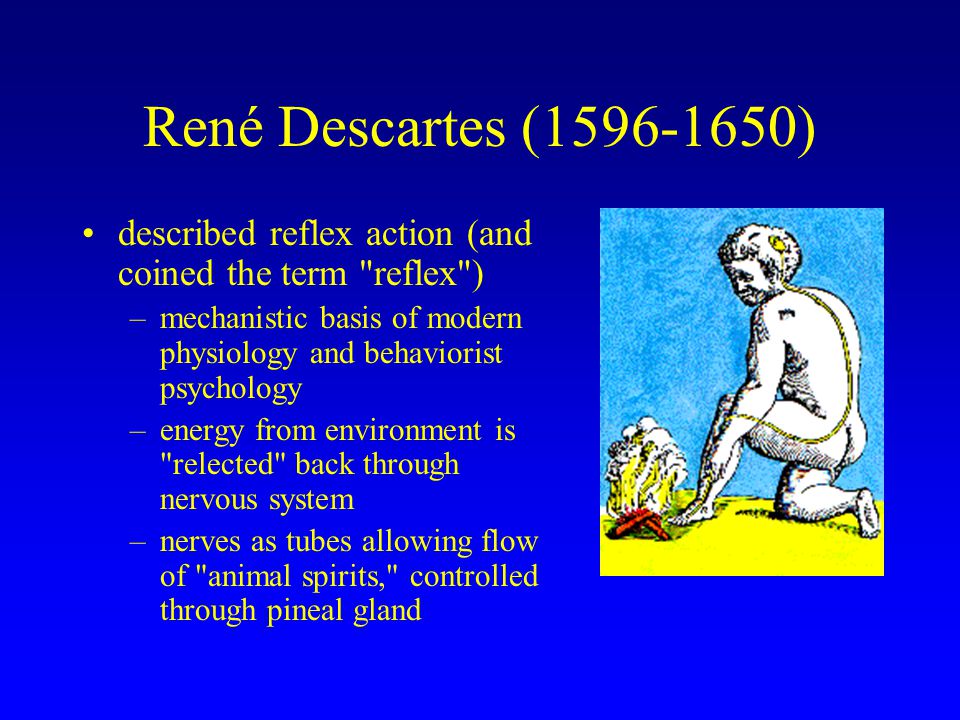 René Descartes (1596-1650)

• described reflex action (and coined the term "reflex")

– mechanistic basis of modern physiology and behaviorist psychology

– energy from environment is "relected" back through nervous system

– nerves as tubes allowing flow of "animal spirits," controlled through pineal gland